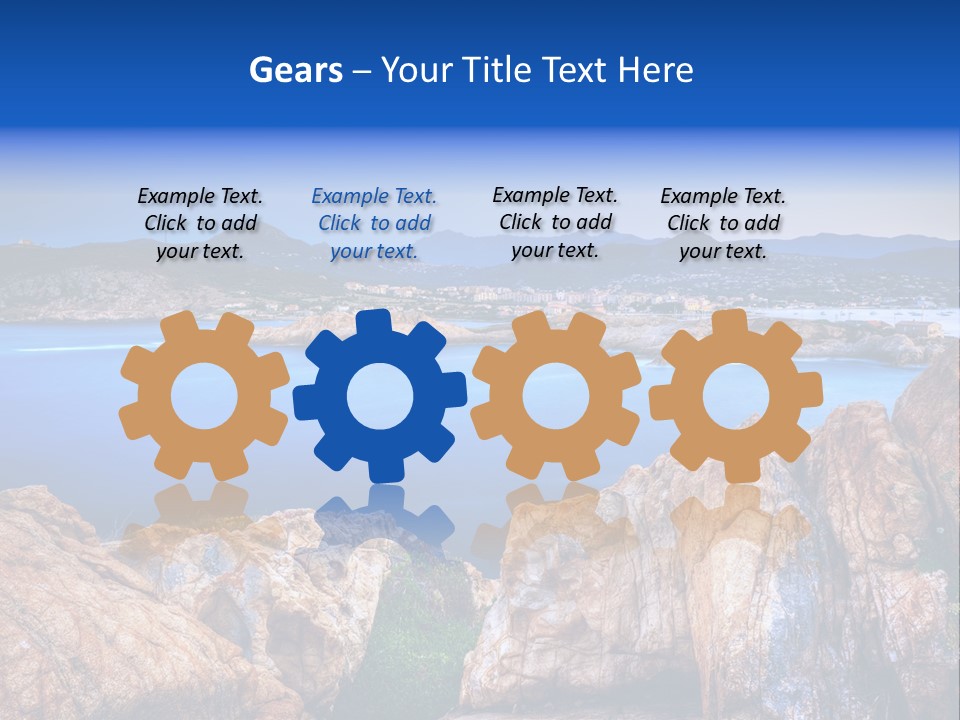 Gears – Your Title Text Here

Example Text. Click to add your text.

Example Text. Click to add your text.

Example Text. Click to add your text.

Example Text. Click to add your text.